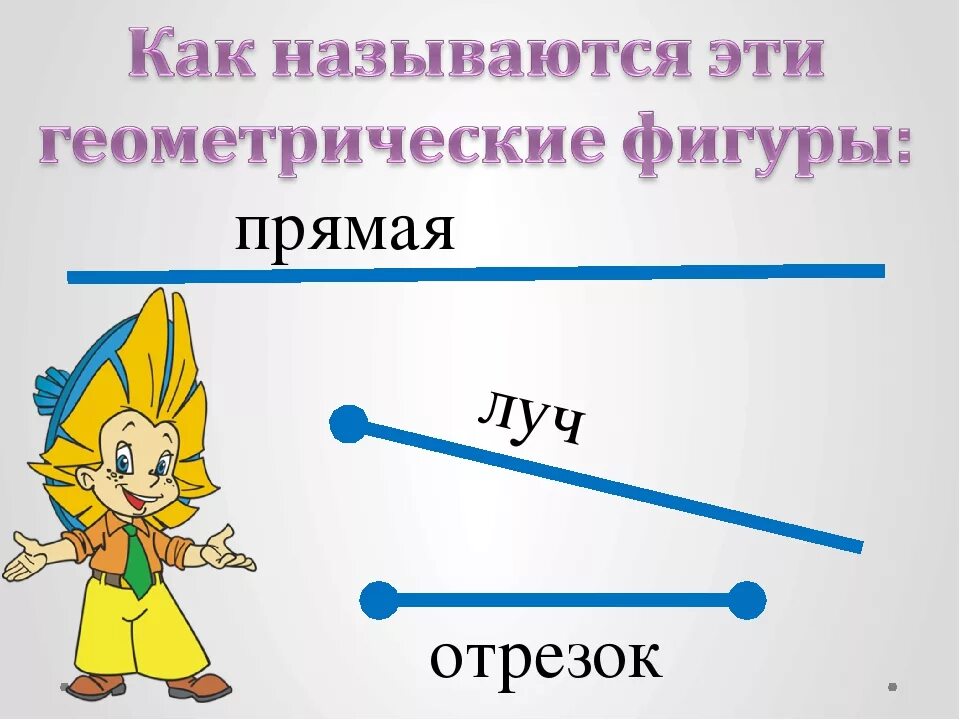 Как называются эти геометрические фигуры:

прямая

луч

отрезок